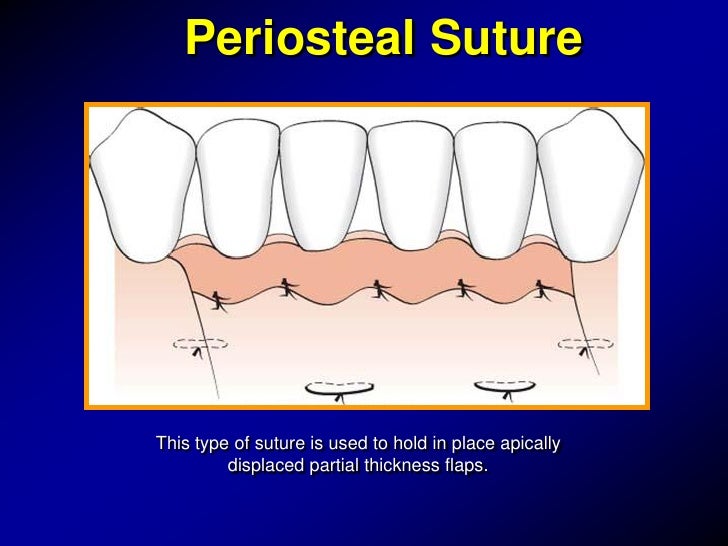 Periosteal Suture

This type of suture is used to hold in place apically displaced partial thickness flaps.